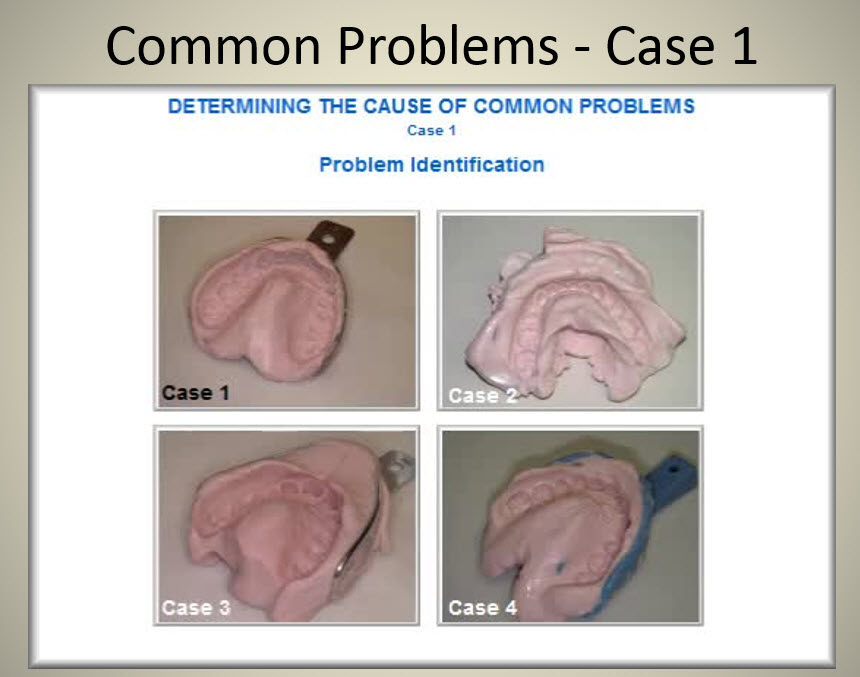 Common Problems - Case 1

DETERMINING THE CAUSE OF COMMON PROBLEMS
Case 1

Problem Identification

Case 1

Case 2

Case 3

Case 4